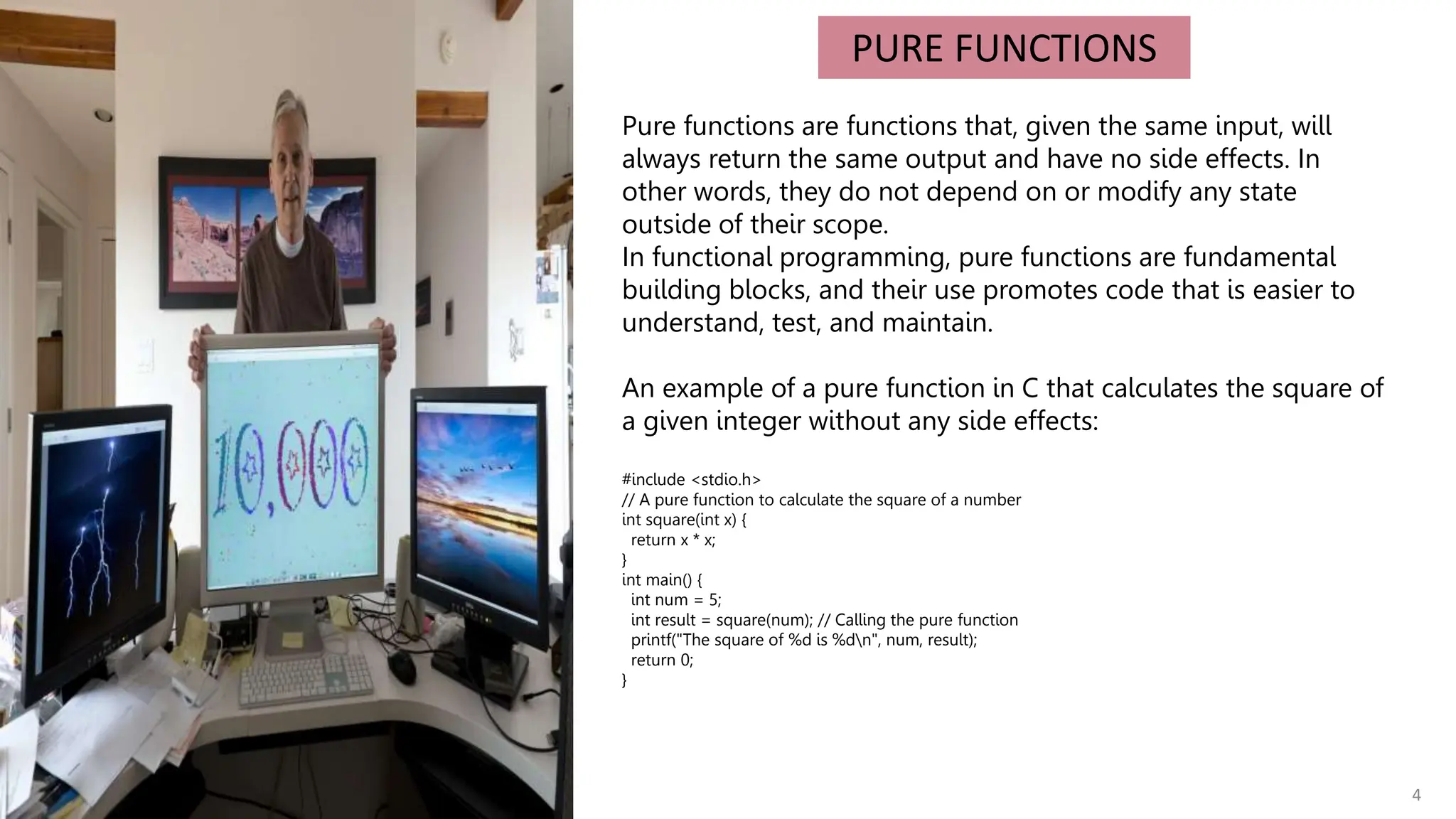 10,000

PURE FUNCTIONS

Pure functions are functions that, given the same input, will always return the same output and have no side effects. In other words, they do not depend on or modify any state outside of their scope.
In functional programming, pure functions are fundamental building blocks, and their use promotes code that is easier to understand, test, and maintain.

An example of a pure function in C that calculates the square of a given integer without any side effects:

#include <stdio.h>
// A pure function to calculate the square of a number
int square(int x) {
  return x * x;
}
int main() {
  int num = 5;
  int result = square(num); // Calling the pure function
  printf("The square of %d is %d\n", num, result);
  return 0;
}

4